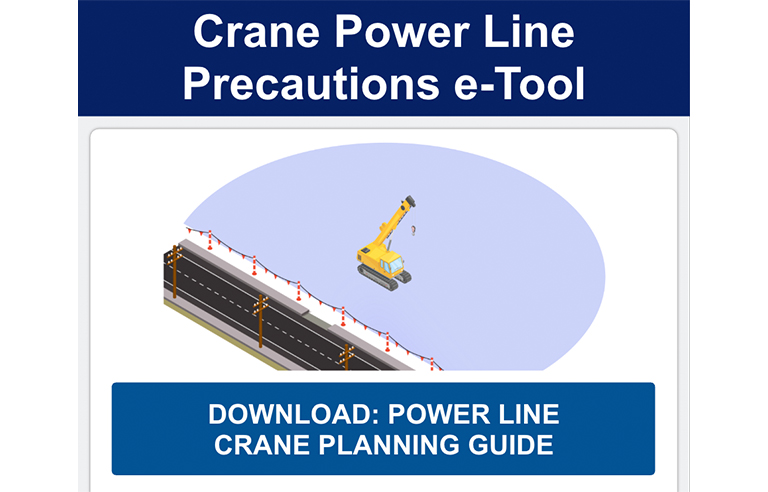 Crane Power Line Precautions e-Tool

DOWNLOAD: POWER LINE CRANE PLANNING GUIDE